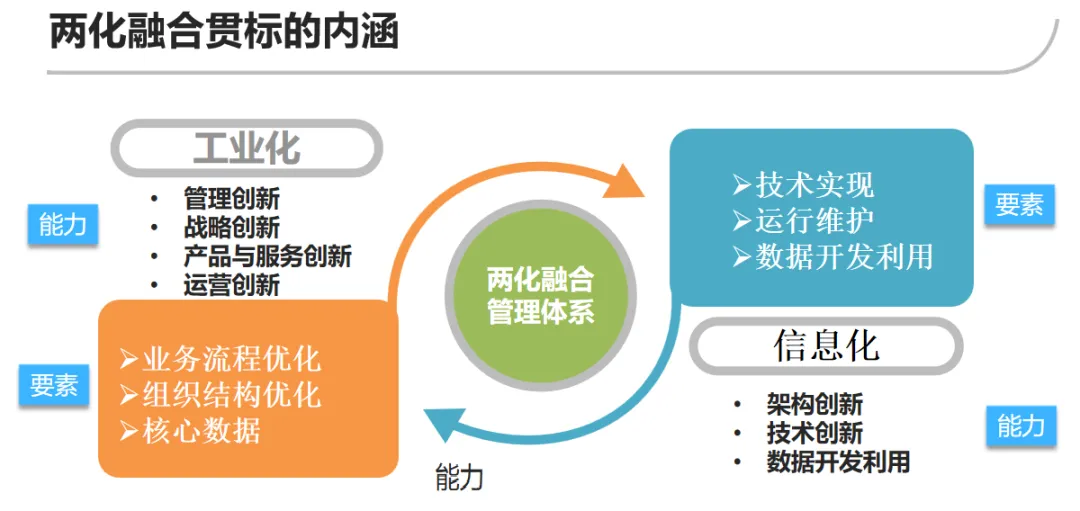 两化融合贯标的内涵

工业化

能力

• 管理创新
• 战略创新
• 产品与服务创新
• 运营创新

要素

➢业务流程优化
➢组织结构优化
➢核心数据

两化融合管理体系

➢技术实现
➢运行维护
➢数据开发利用

要素

信息化

• 架构创新
• 技术创新
• 数据开发利用

能力

能力